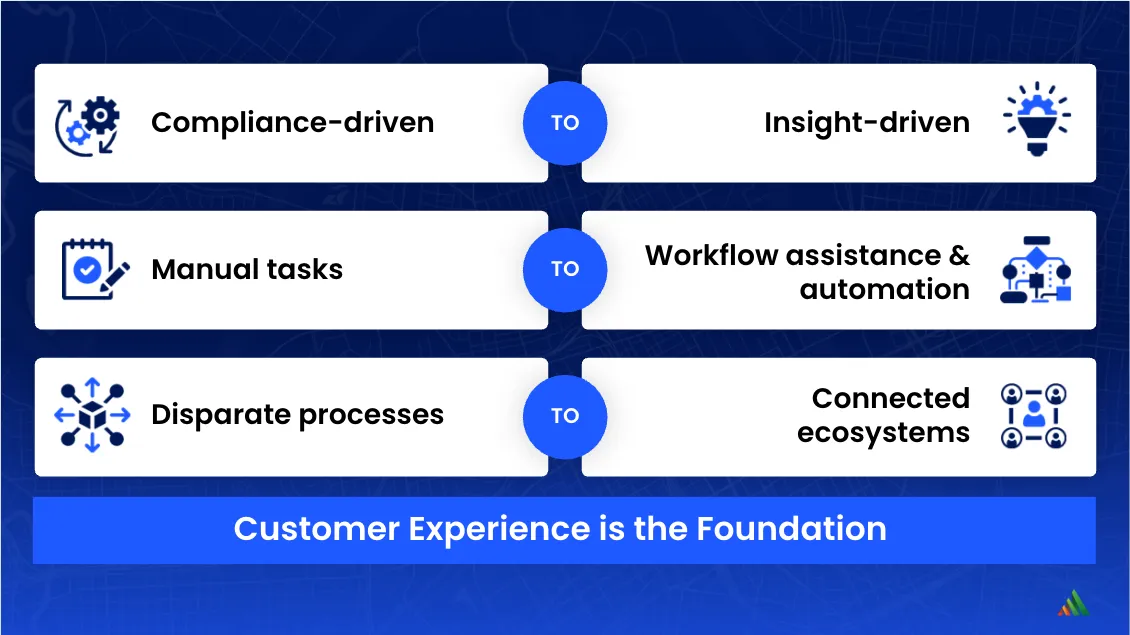 Compliance-driven

TO

Insight-driven

Manual tasks

TO

Workflow assistance & automation

Disparate processes

TO

Connected ecosystems

Customer Experience is the Foundation